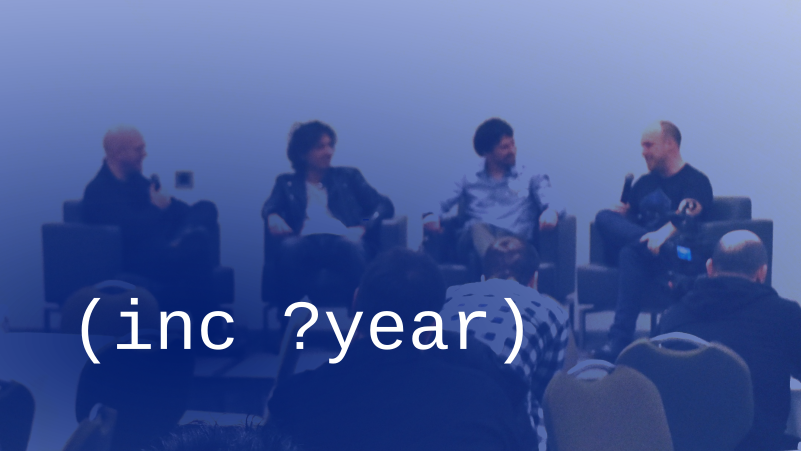 (inc ?year)